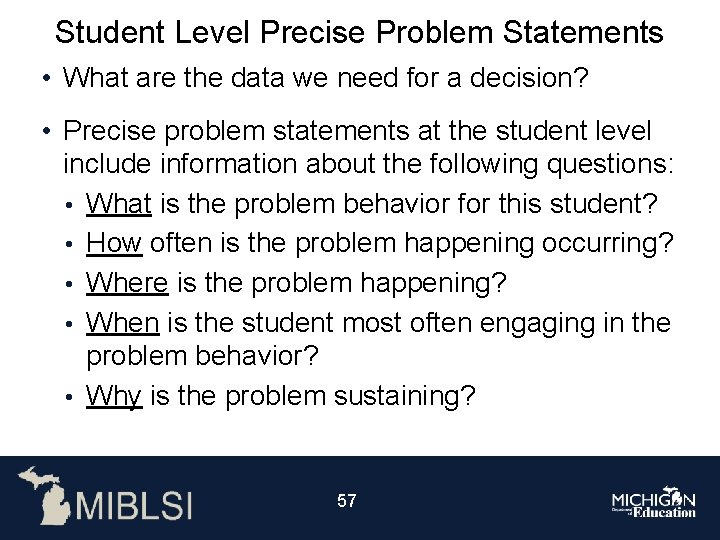 Student Level Precise Problem Statements

• What are the data we need for a decision?

• Precise problem statements at the student level include information about the following questions:

• What is the problem behavior for this student?
• How often is the problem happening occurring?
• Where is the problem happening?
• When is the student most often engaging in the problem behavior?
• Why is the problem sustaining?

MIBLSI

57

MICHIGAN Department of Education